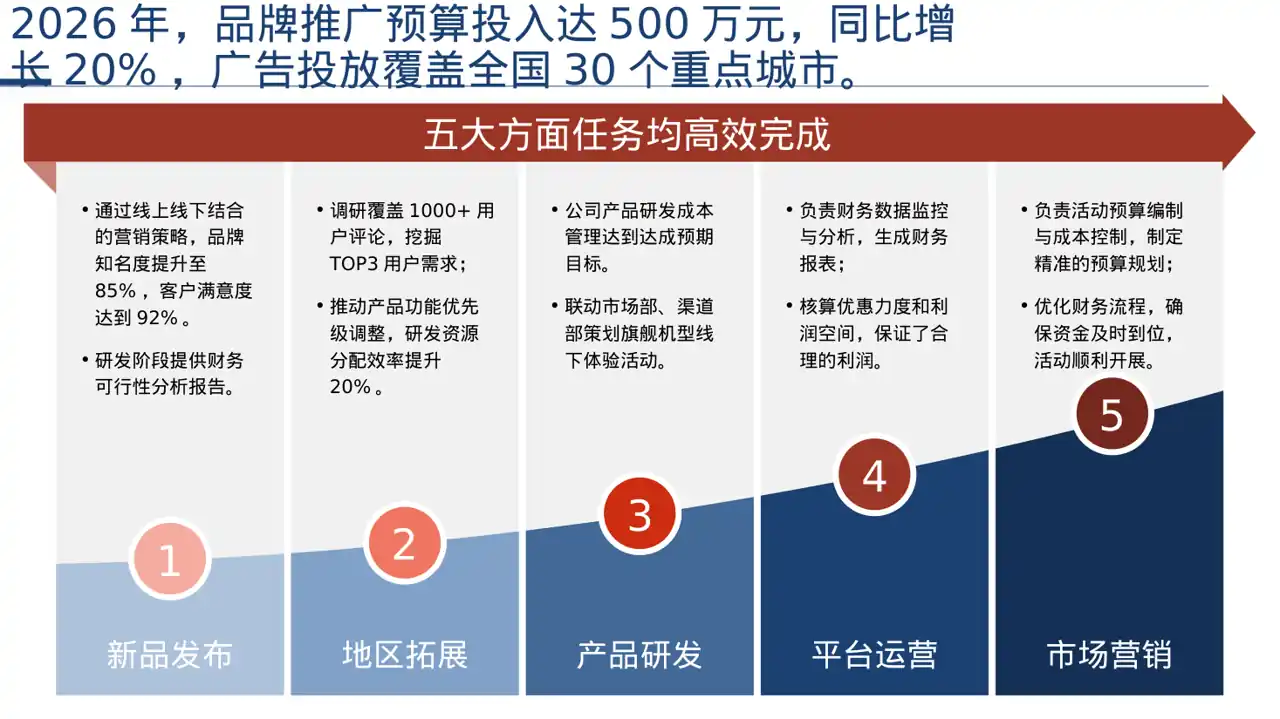 2026 年，品牌推广预算投入达 500 万元，同比增长 20%，广告投放覆盖全国 30 个重点城市。

五大方面任务均高效完成

• 通过线上线下结合的营销策略，品牌知名度提升至 85%，客户满意度达到 92%。

• 研发阶段提供财务可行性分析报告。

1

新品发布

• 调研覆盖 1000+ 用户评论，挖掘 TOP3 用户需求；

• 推动产品功能优先级调整，研发资源分配效率提升 20%。

2

地区拓展

• 公司产品研发成本管理达到达成预期目标。

• 联动市场部、渠道部策划旗舰机型线下体验活动。

3

产品研发

• 负责财务数据监控与分析，生成财务报表；

• 核算优惠力度和利润空间，保证了合理的利润。

4

平台运营

• 负责活动预算编制与成本控制，制定精准的预算规划；

• 优化财务流程，确保资金及时到位，活动顺利开展。

5

市场营销